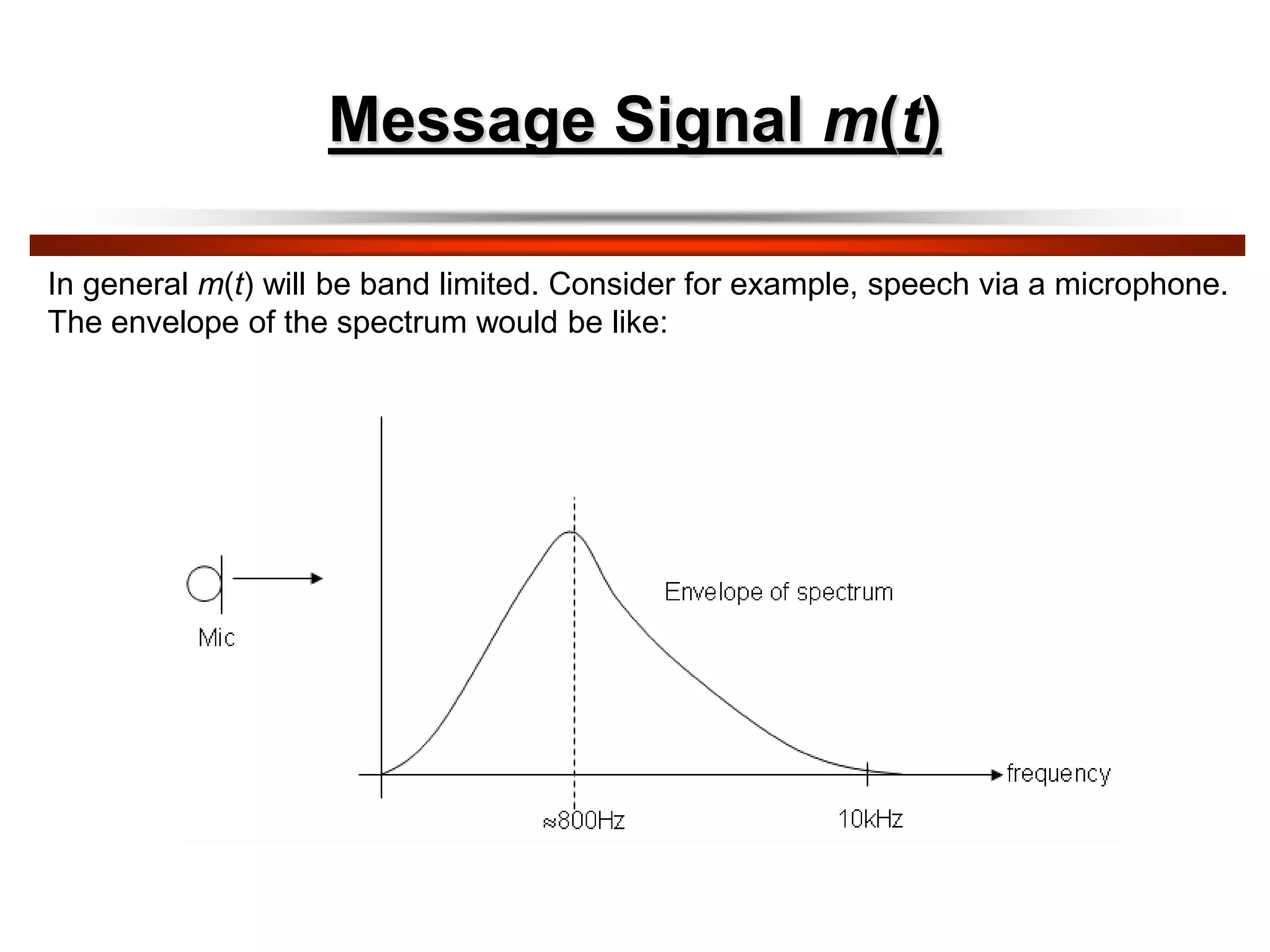 Message Signal $m(t)$

In general $m(t)$ will be band limited. Consider for example, speech via a microphone. The envelope of the spectrum would be like:

Mic

Envelope of spectrum

frequency

$\approx$800Hz

10kHz